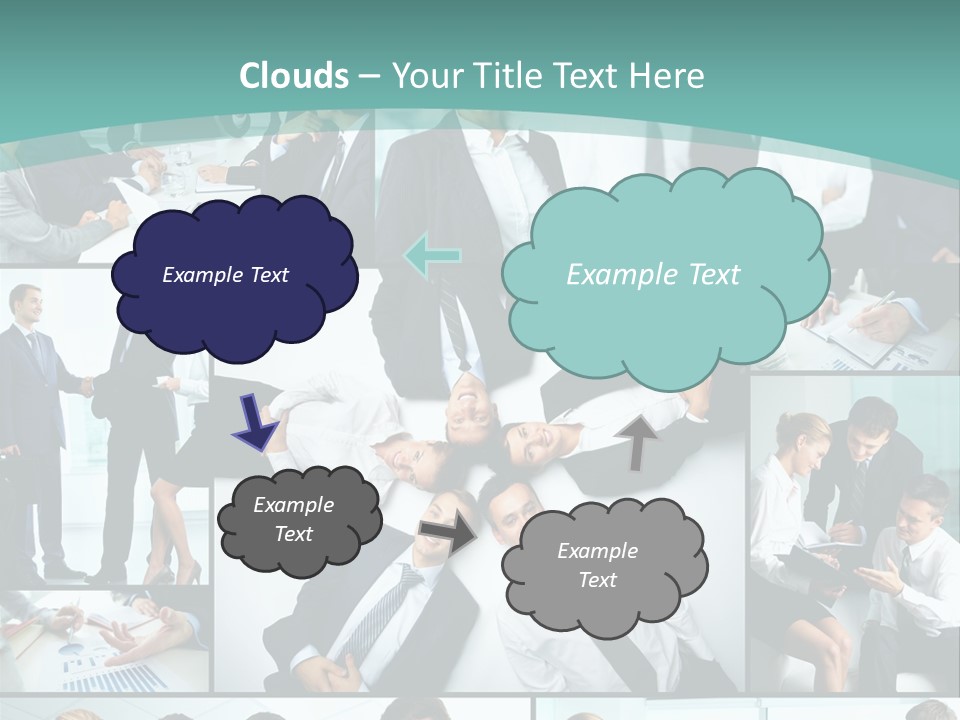 Clouds – Your Title Text Here

Example Text

Example Text

Example Text

Example Text